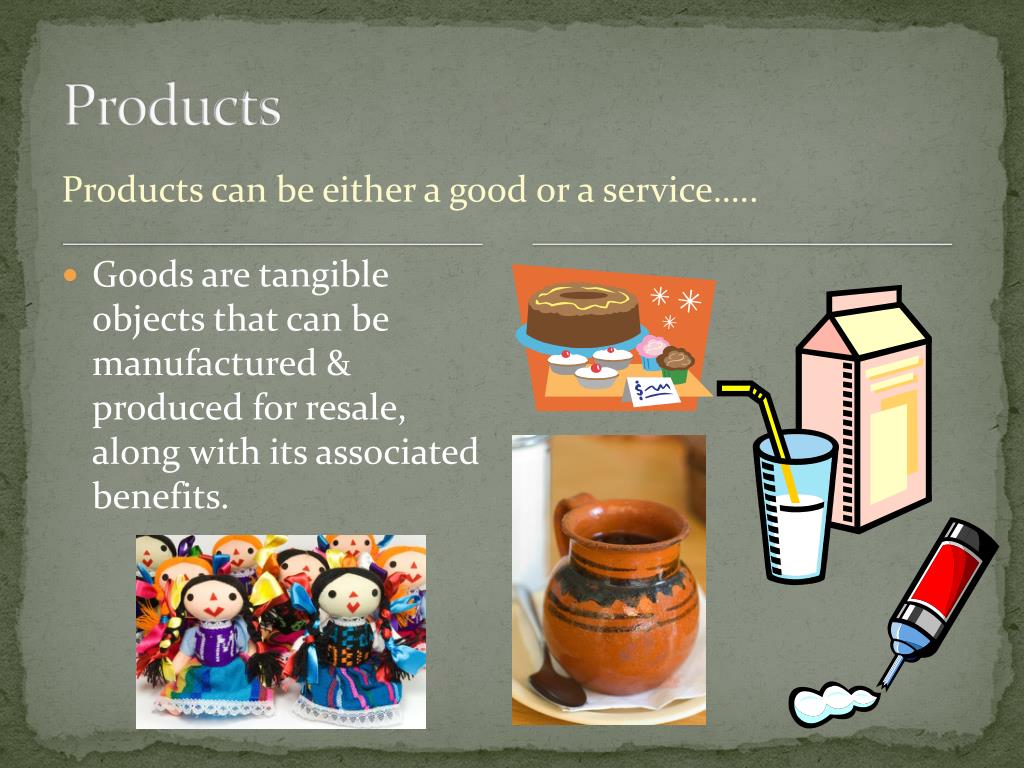 Products

Products can be either a good or a service…..

Goods are tangible objects that can be manufactured & produced for resale, along with its associated benefits.